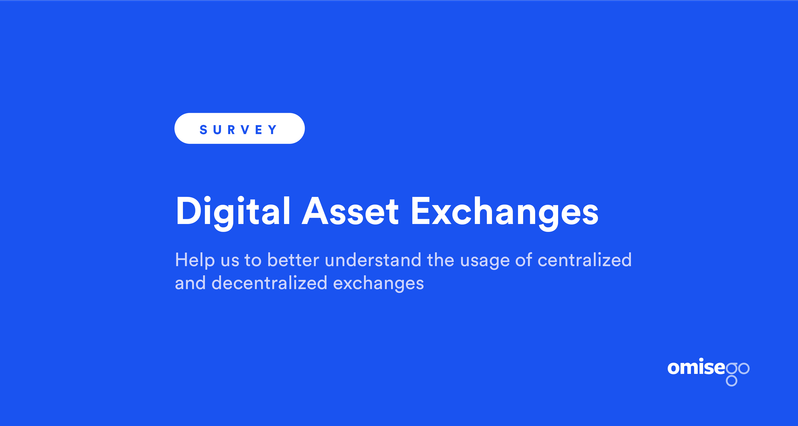 SURVEY

Digital Asset Exchanges

Help us to better understand the usage of centralized and decentralized exchanges

omisego